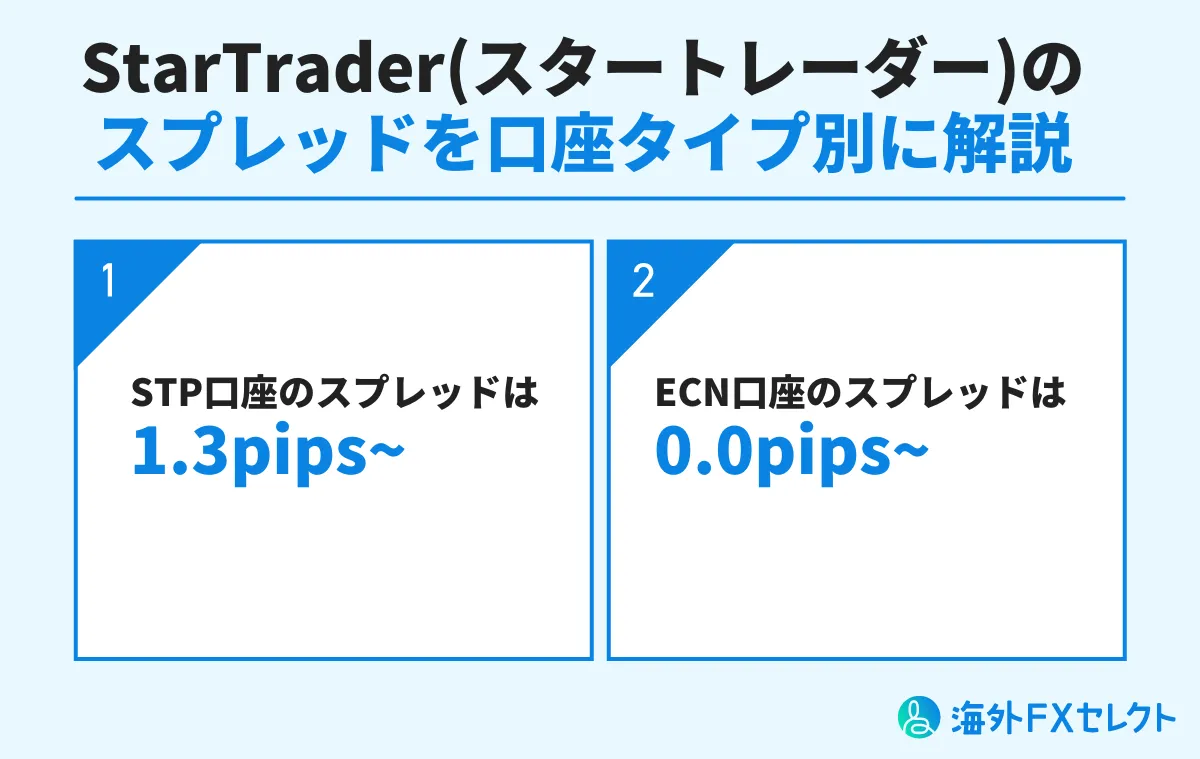 StarTrader(スタートレーダー)の
スプレッドを口座タイプ別に解説

1
STP口座のスプレッドは
1.3pips~

2
ECN口座のスプレッドは
0.0pips~

海外FXセレクト